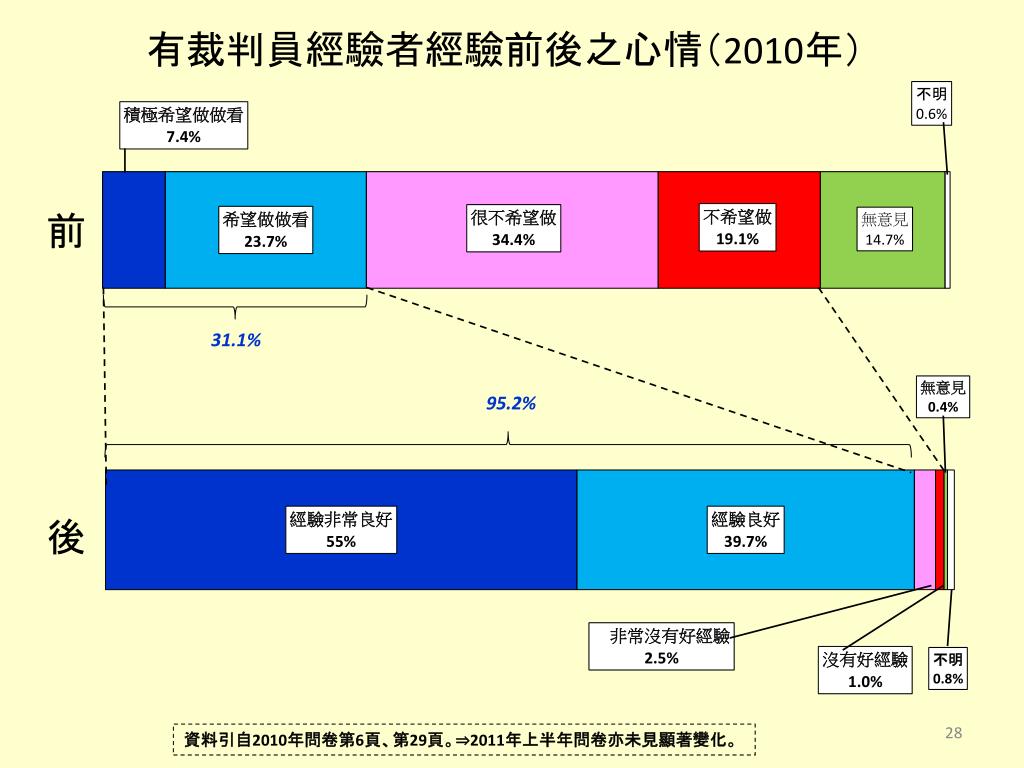 有裁判員經驗者經驗前後之心情（2010年）

積極希望做做看
7.4%

不明
0.6%

前

希望做做看
23.7%

很不希望做
34.4%

不希望做
19.1%

無意見
14.7%

31.1%

95.2%

無意見
0.4%

後

經驗非常良好
55%

經驗良好
39.7%

非常沒有好經驗
2.5%

沒有好經驗
1.0%

不明
0.8%

資料引自2010年問卷第6頁、第29頁。⇒2011年上半年問卷亦未見顯著變化。

28